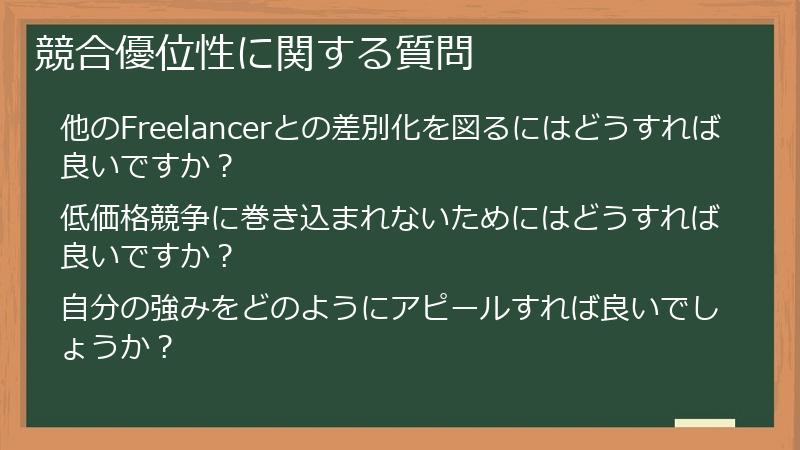 競合優位性に関する質問

他のFreelancerとの差別化を図るにはどうすれば良いですか？

低価格競争に巻き込まれないためにはどうすれば良いですか？

自分の強みをどのようにアピールすれば良いでしょうか？